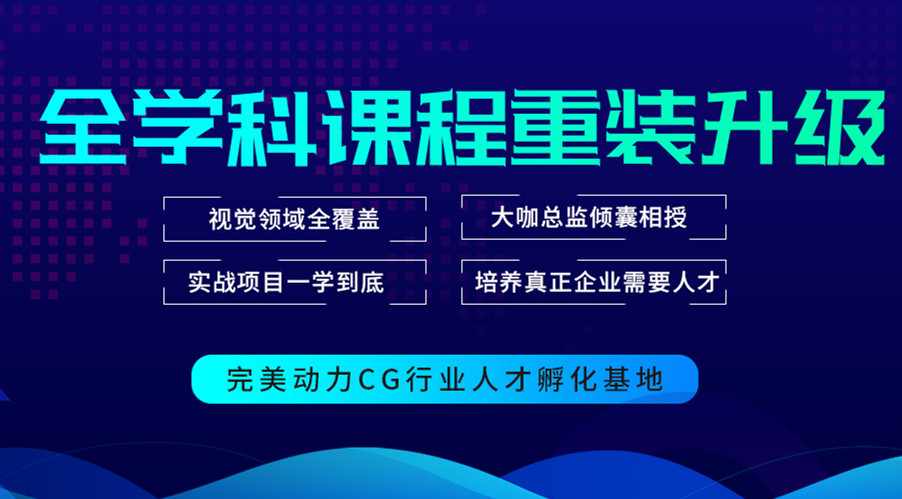 全学科课程重装升级

视觉领域全覆盖

大咖总监倾囊相授

实战项目一学到底

培养真正企业需要人才

完美动力CG行业人才孵化基地